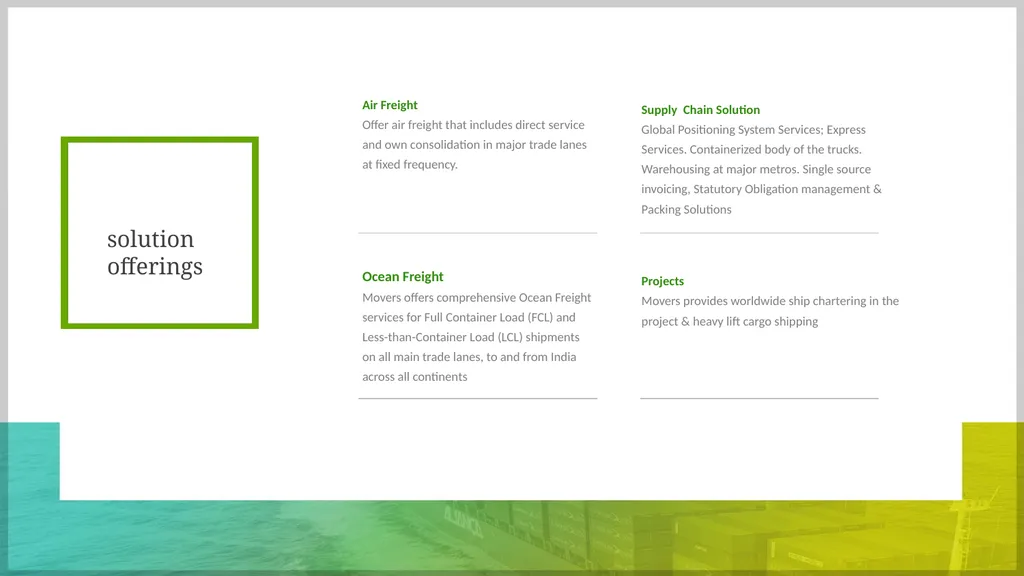 solution offerings

Air Freight
Offer air freight that includes direct service and own consolidation in major trade lanes at fixed frequency.

Ocean Freight
Movers offers comprehensive Ocean Freight services for Full Container Load (FCL) and Less-than-Container Load (LCL) shipments on all main trade lanes, to and from India across all continents

Supply Chain Solution
Global Positioning System Services; Express Services. Containerized body of the trucks. Warehousing at major metros. Single source invoicing, Statutory Obligation management & Packing Solutions

Projects
Movers provides worldwide ship chartering in the project & heavy lift cargo shipping